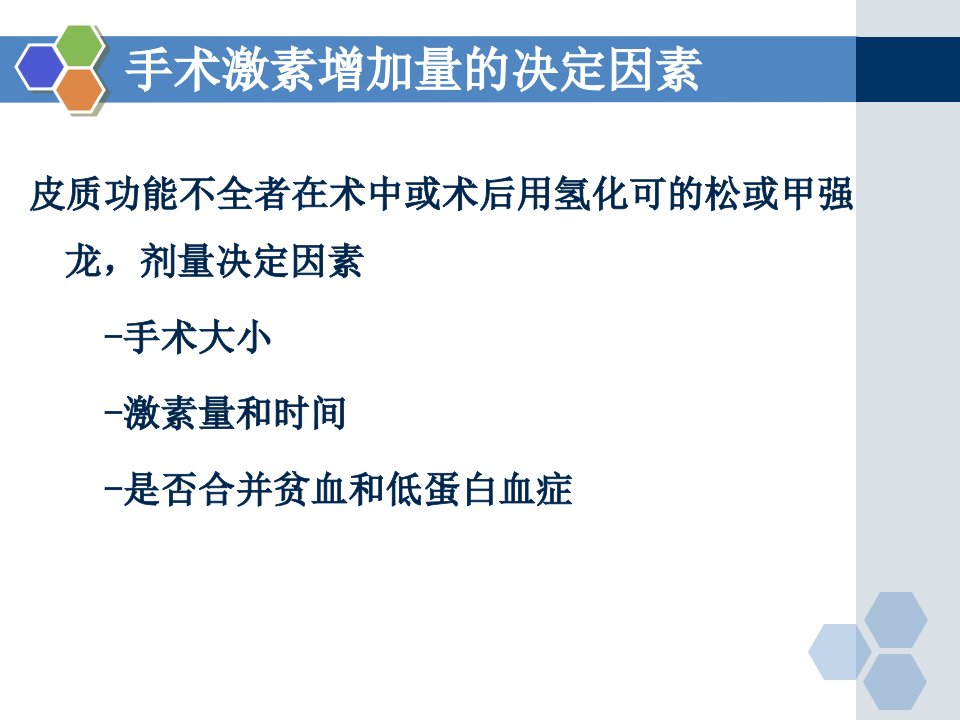 手术激素增加量的决定因素

皮质功能不全者在术中或术后用氢化可的松或甲强龙，剂量决定因素

-手术大小

-激素量和时间

-是否合并贫血和低蛋白血症